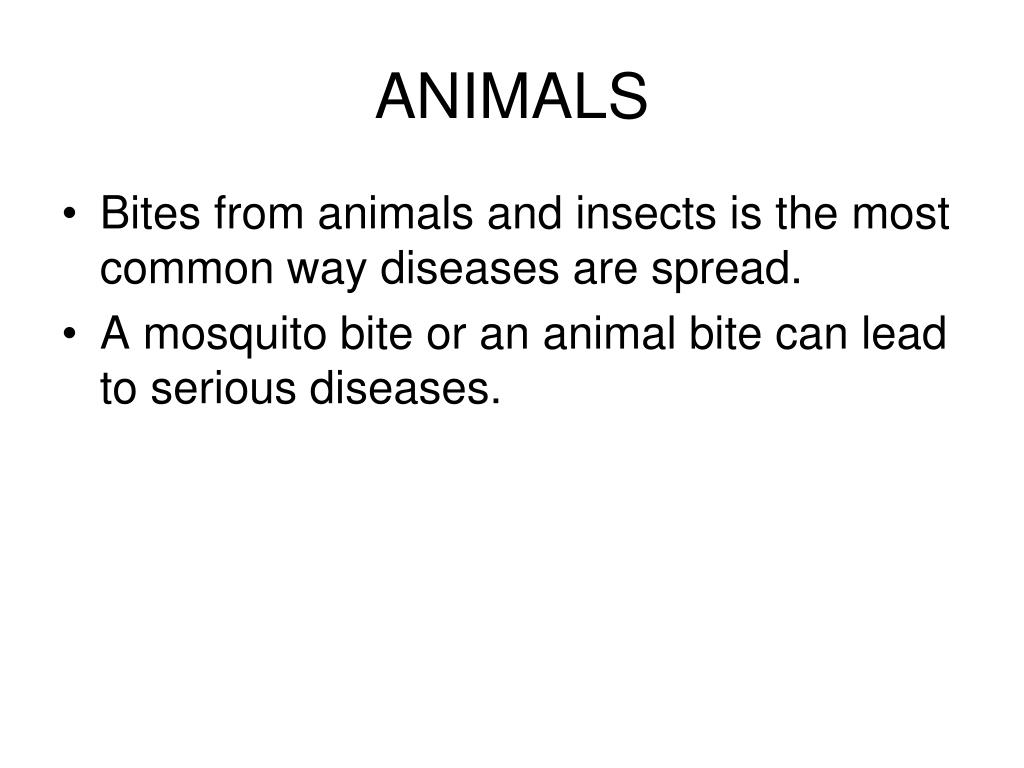 ANIMALS

• Bites from animals and insects is the most common way diseases are spread.
• A mosquito bite or an animal bite can lead to serious diseases.